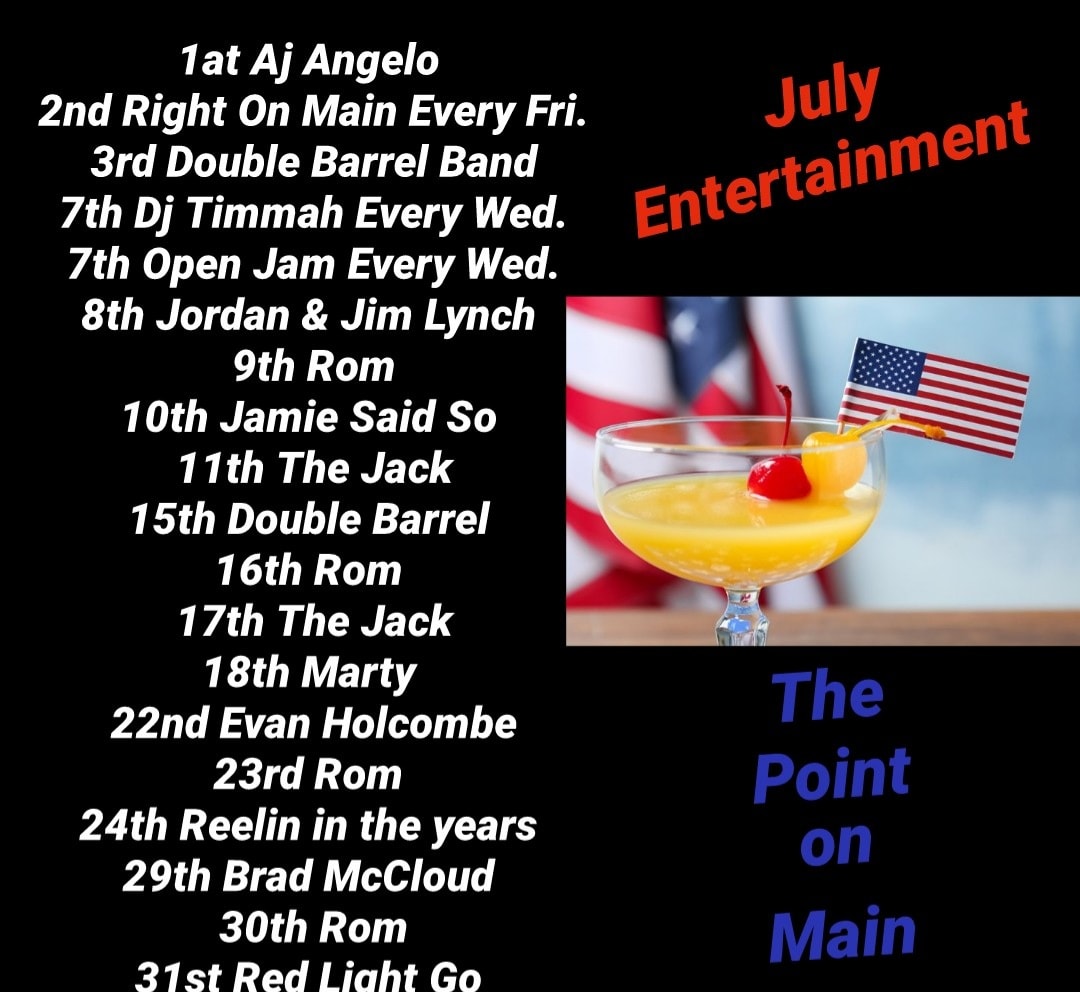 1at Aj Angelo
2nd Right On Main Every Fri.
3rd Double Barrel Band
7th Dj Timmah Every Wed.
7th Open Jam Every Wed.
8th Jordan & Jim Lynch
9th Rom
10th Jamie Said So
11th The Jack
15th Double Barrel
16th Rom
17th The Jack
18th Marty
22nd Evan Holcombe
23rd Rom
24th Reelin in the years
29th Brad McCloud
30th Rom
31st Red Light Go

July Entertainment

The Point on Main